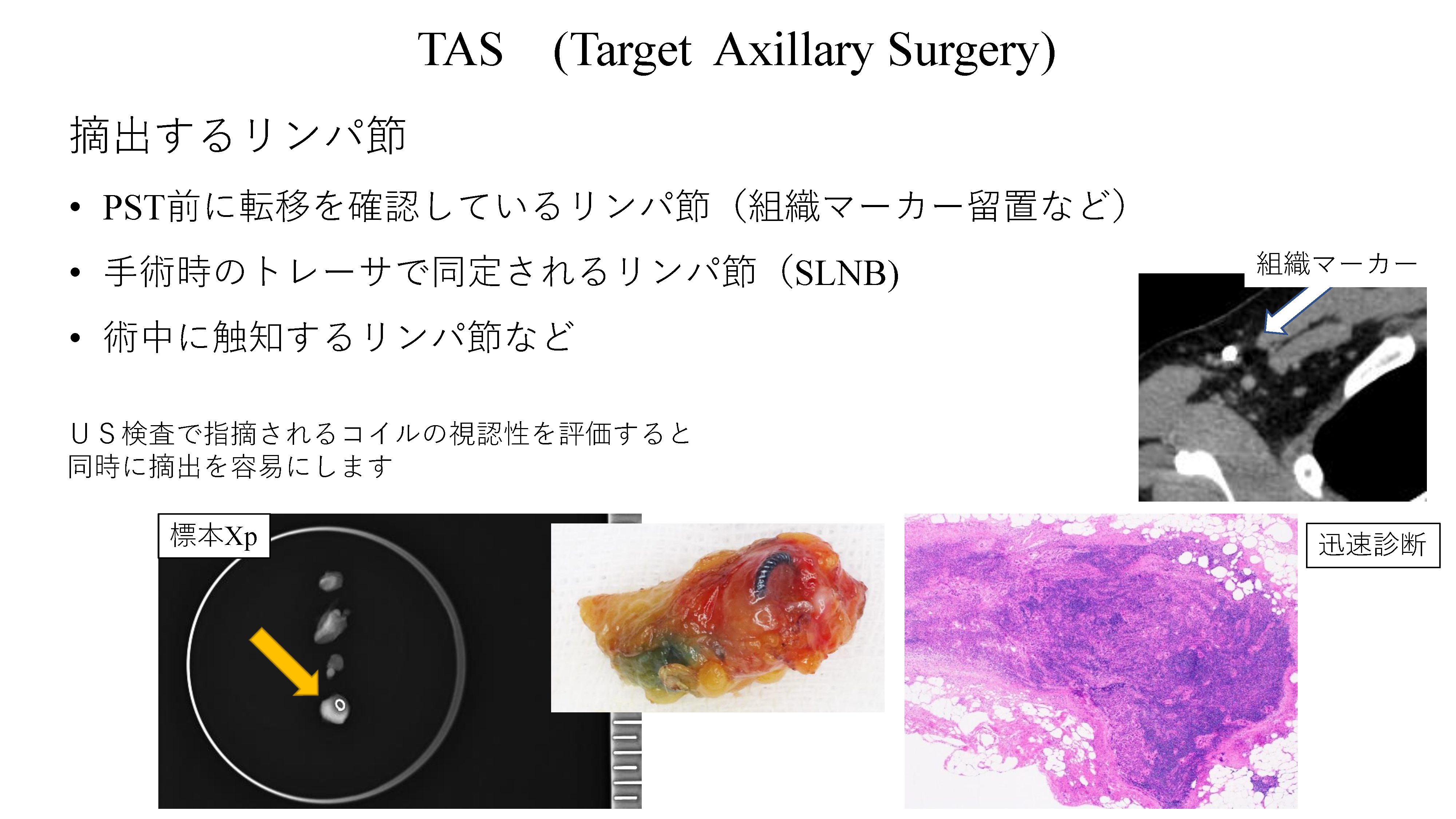 TAS　(Target Axillary Surgery)

摘出するリンパ節

• PST前に転移を確認しているリンパ節（組織マーカー留置など）
• 手術時のトレーサで同定されるリンパ節（SLNB)
• 術中に触知するリンパ節など

組織マーカー

ＵＳ検査で指摘されるコイルの視認性を評価すると同時に摘出を容易にします

標本Xp

迅速診断